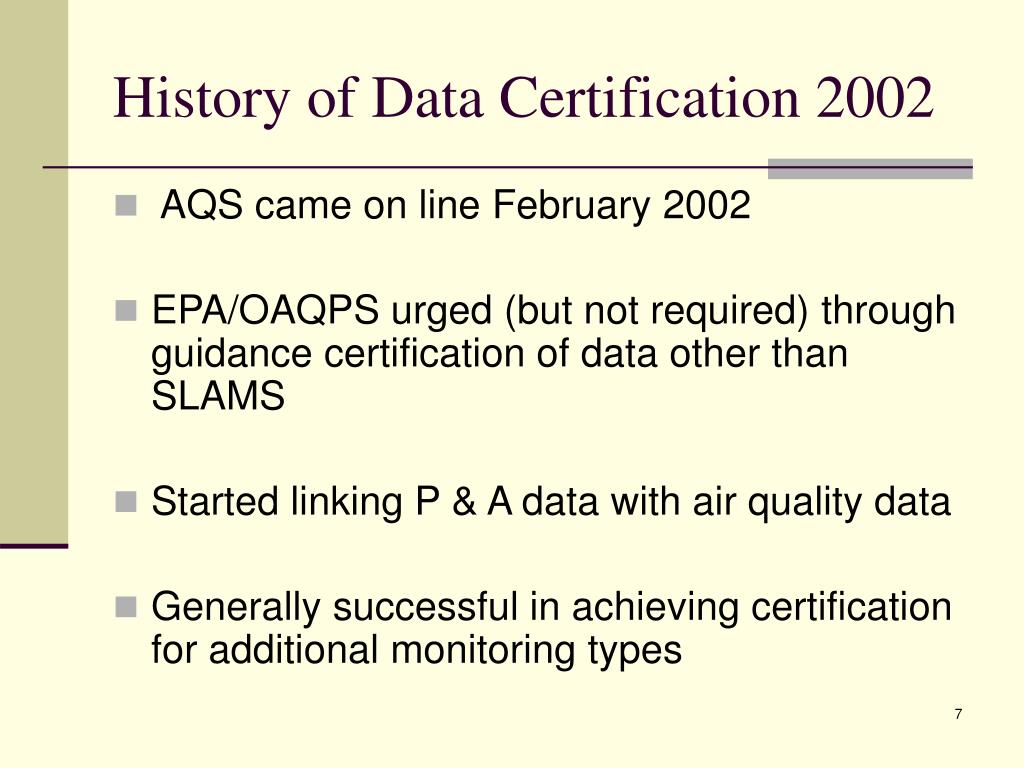 History of Data Certification 2002

AQS came on line February 2002

EPA/OAQPS urged (but not required) through guidance certification of data other than SLAMS

Started linking P & A data with air quality data

Generally successful in achieving certification for additional monitoring types

7